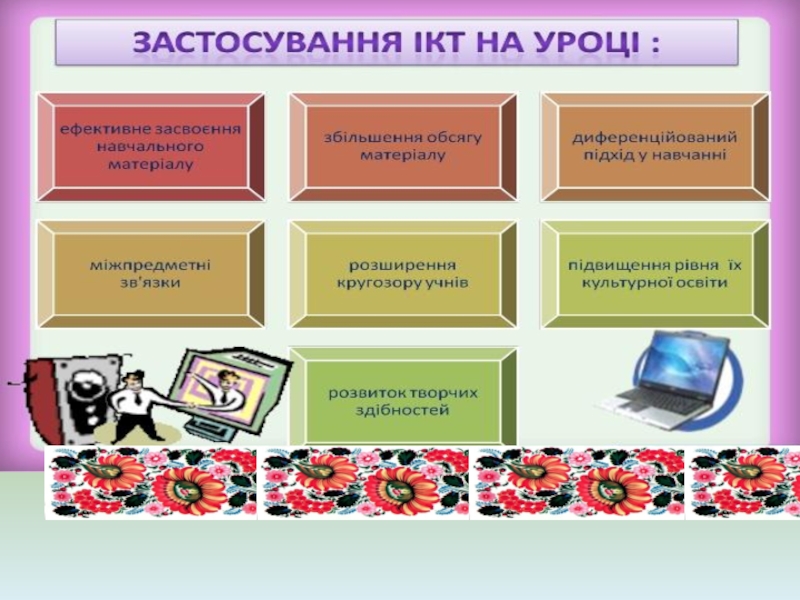 ЗАСТОСУВАННЯ ІКТ НА УРОЦІ :

ефективне засвоєння навчального матеріалу

збільшення обсягу матеріалу

диференційований підхід у навчанні

міжпредметні зв'язки

розширення кругозору учнів

підвищення рівня їх культурної освіти

розвиток творчих здібностей